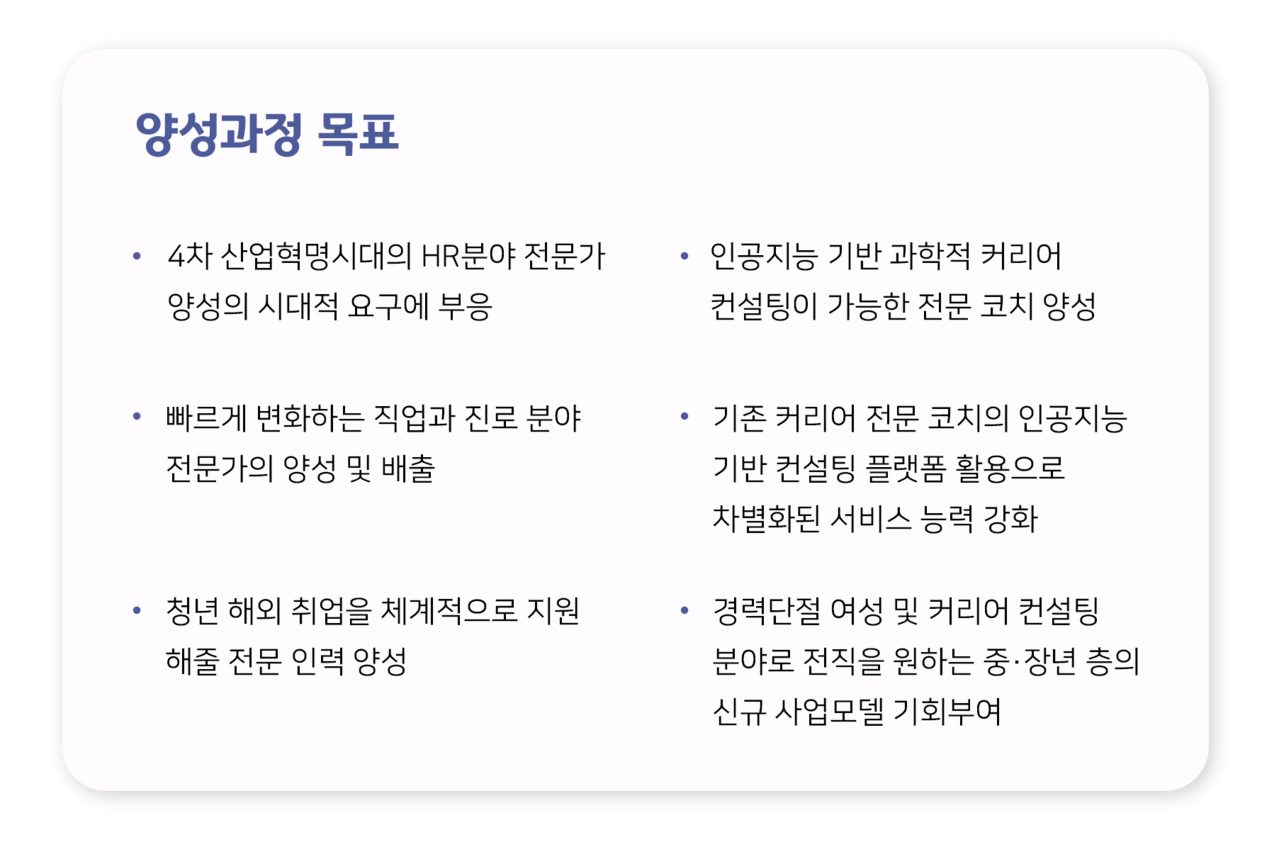 양성과정 목표

• 4차 산업혁명시대의 HR분야 전문가 양성의 시대적 요구에 부응

• 빠르게 변화하는 직업과 진로 분야 전문가의 양성 및 배출

• 청년 해외 취업을 체계적으로 지원 해줄 전문 인력 양성

• 인공지능 기반 과학적 커리어 컨설팅이 가능한 전문 코치 양성

• 기존 커리어 전문 코치의 인공지능 기반 컨설팅 플랫폼 활용으로 차별화된 서비스 능력 강화

• 경력단절 여성 및 커리어 컨설팅 분야로 전직을 원하는 중·장년 층의 신규 사업모델 기회부여